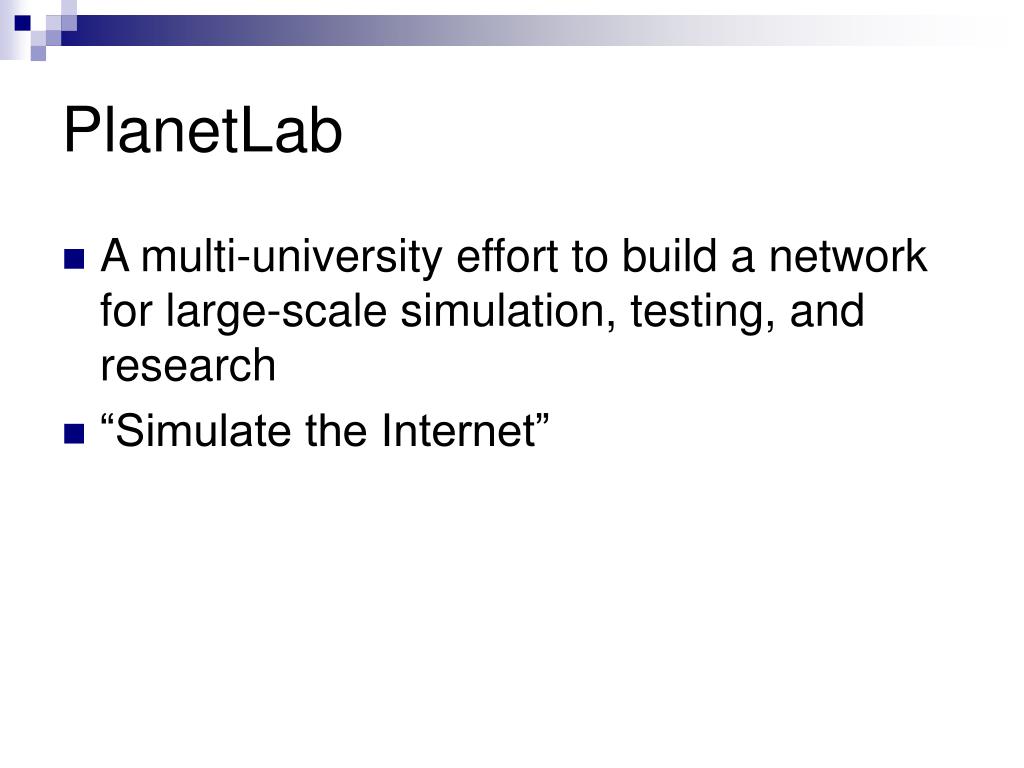 PlanetLab

A multi-university effort to build a network for large-scale simulation, testing, and research

“Simulate the Internet”